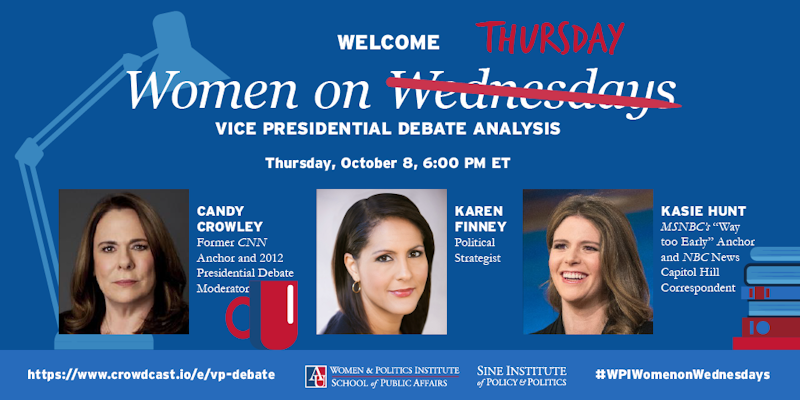 WELCOME THURSDAY

Women on Wednesdays

VICE PRESIDENTIAL DEBATE ANALYSIS

Thursday, October 8, 6:00 PM ET

CANDY CROWLEY
Former CNN Anchor and 2012 Presidential Debate Moderator

KAREN FINNEY
Political Strategist

KASIE HUNT
MSNBC's "Way too Early" Anchor and NBC News Capitol Hill Correspondent

https://www.crowdcast.io/e/vp-debate

AU WOMEN & POLITICS INSTITUTE
SCHOOL of PUBLIC AFFAIRS

SINE INSTITUTE of POLICY & POLITICS

#WPIWomenonWednesdays